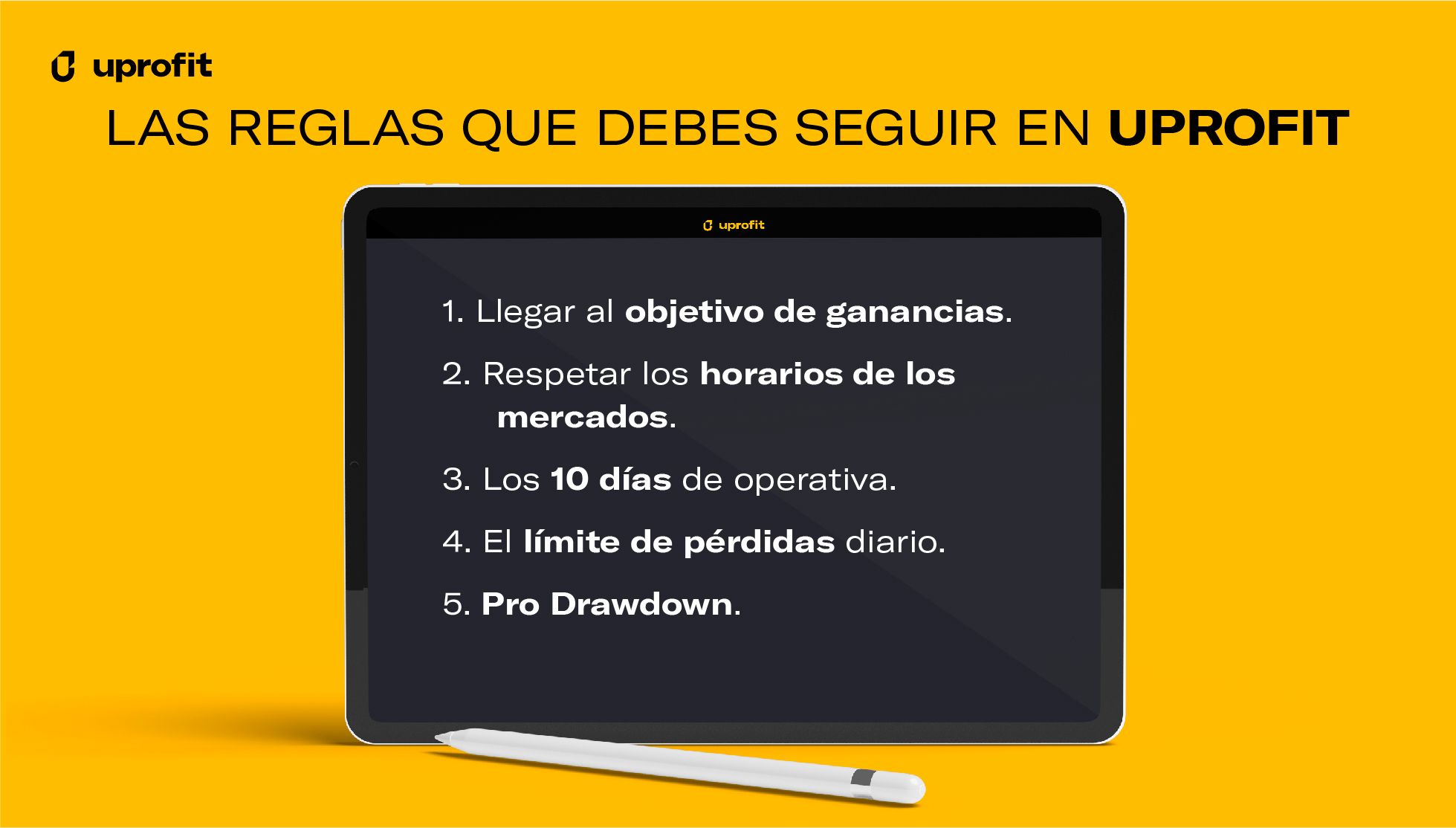 uprofit

LAS REGLAS QUE DEBES SEGUIR EN UPROFIT

uprofit

1. Llegar al objetivo de ganancias.

2. Respetar los horarios de los mercados.

3. Los 10 días de operativa.

4. El límite de pérdidas diario.

5. Pro Drawdown.